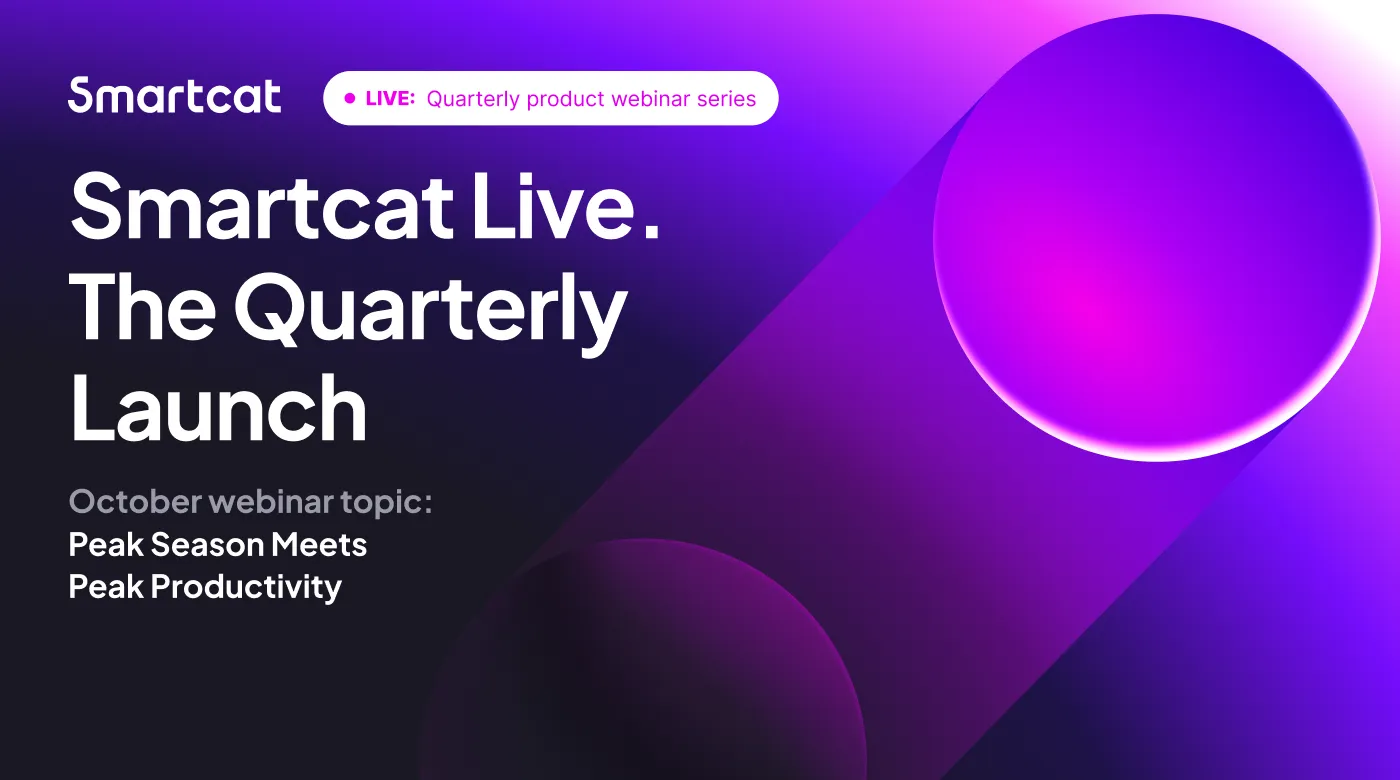 Smartcat

LIVE: Quarterly product webinar series

Smartcat Live. The Quarterly Launch

October webinar topic:
Peak Season Meets Peak Productivity